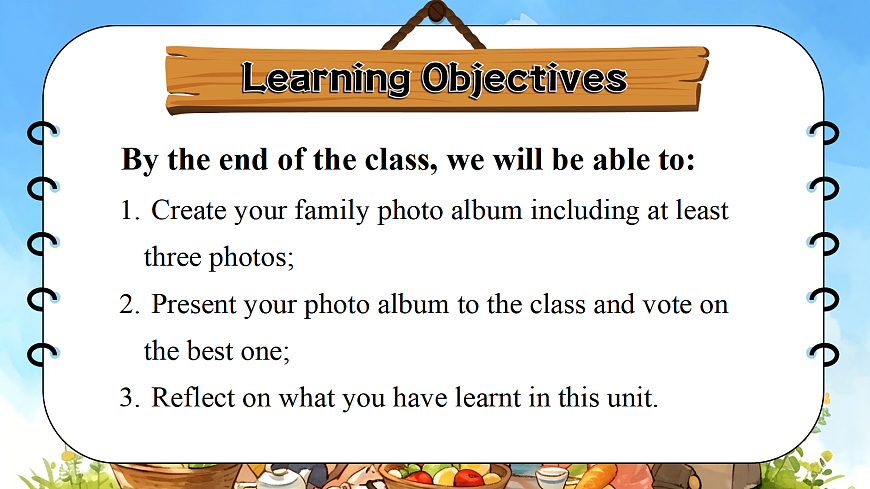 Learning Objectives

By the end of the class, we will be able to:

1. Create your family photo album including at least three photos;

2. Present your photo album to the class and vote on the best one;

3. Reflect on what you have learnt in this unit.